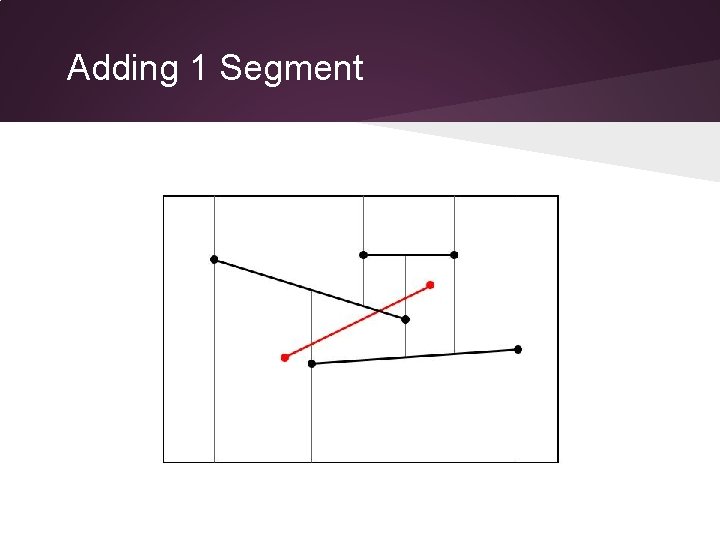 Adding 1 Segment